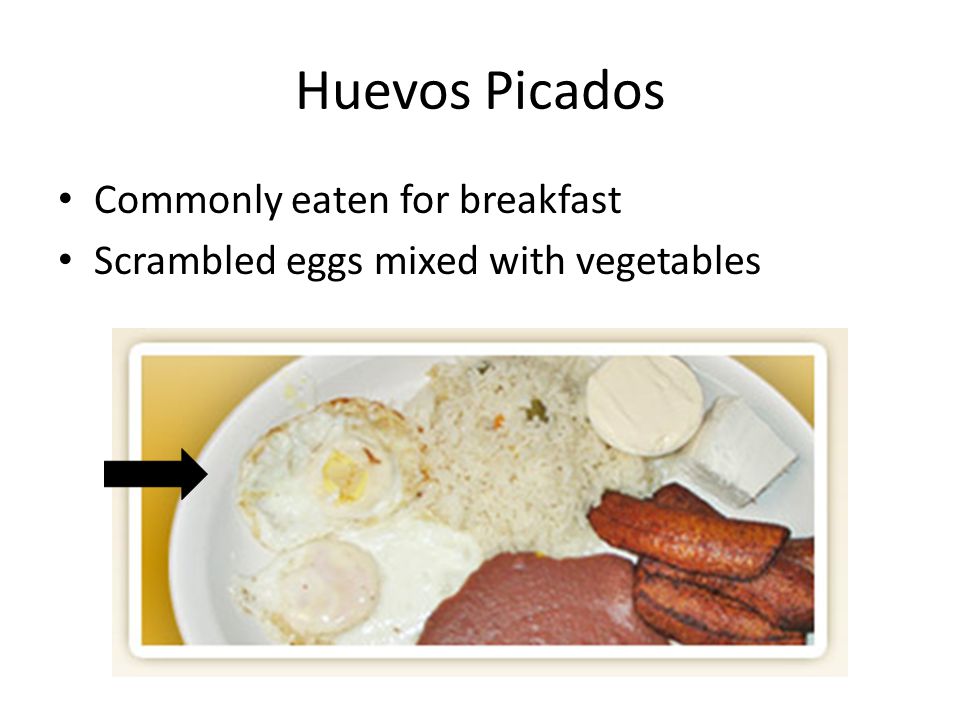 Huevos Picados

• Commonly eaten for breakfast
• Scrambled eggs mixed with vegetables